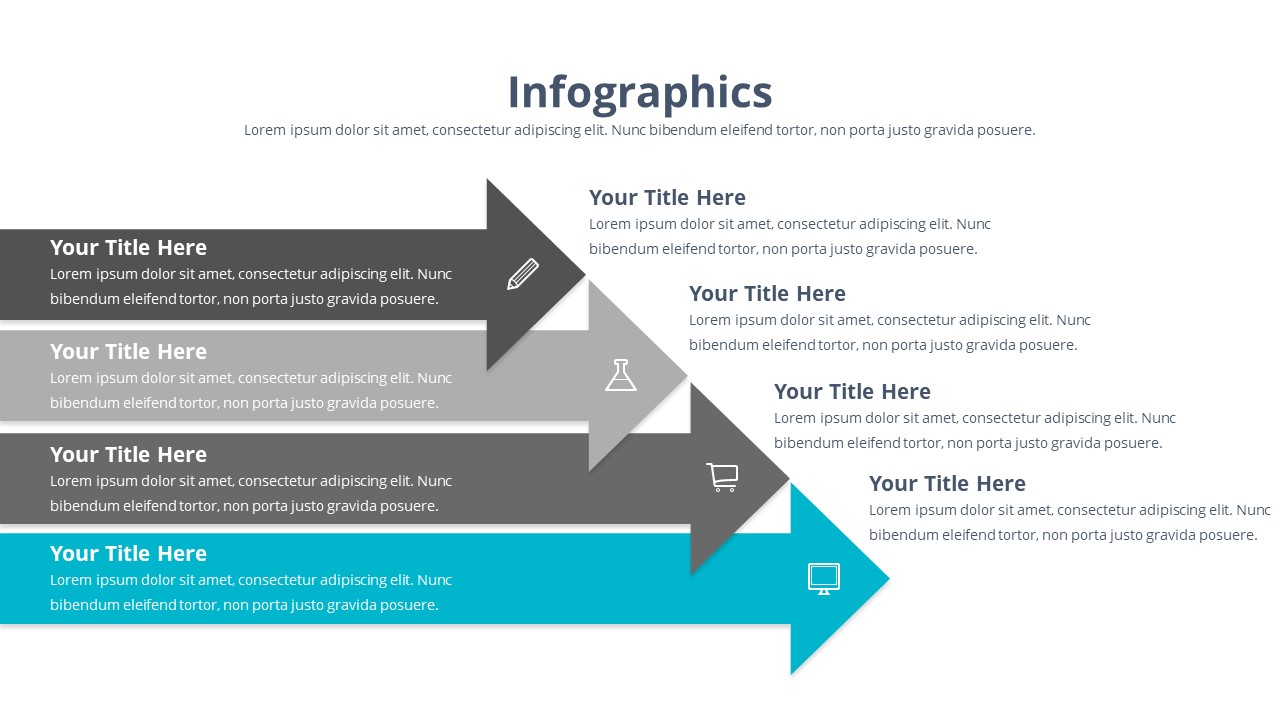 Infographics
Lorem ipsum dolor sit amet, consectetur adipiscing elit. Nunc bibendum eleifend tortor, non porta justo gravida posuere.

Your Title Here
Lorem ipsum dolor sit amet, consectetur adipiscing elit. Nunc bibendum eleifend tortor, non porta justo gravida posuere.

Your Title Here
Lorem ipsum dolor sit amet, consectetur adipiscing elit. Nunc bibendum eleifend tortor, non porta justo gravida posuere.

Your Title Here
Lorem ipsum dolor sit amet, consectetur adipiscing elit. Nunc bibendum eleifend tortor, non porta justo gravida posuere.

Your Title Here
Lorem ipsum dolor sit amet, consectetur adipiscing elit. Nunc bibendum eleifend tortor, non porta justo gravida posuere.

Your Title Here
Lorem ipsum dolor sit amet, consectetur adipiscing elit. Nunc bibendum eleifend tortor, non porta justo gravida posuere.

Your Title Here
Lorem ipsum dolor sit amet, consectetur adipiscing elit. Nunc bibendum eleifend tortor, non porta justo gravida posuere.

Your Title Here
Lorem ipsum dolor sit amet, consectetur adipiscing elit. Nunc bibendum eleifend tortor, non porta justo gravida posuere.

Your Title Here
Lorem ipsum dolor sit amet, consectetur adipiscing elit. Nunc bibendum eleifend tortor, non porta justo gravida posuere.